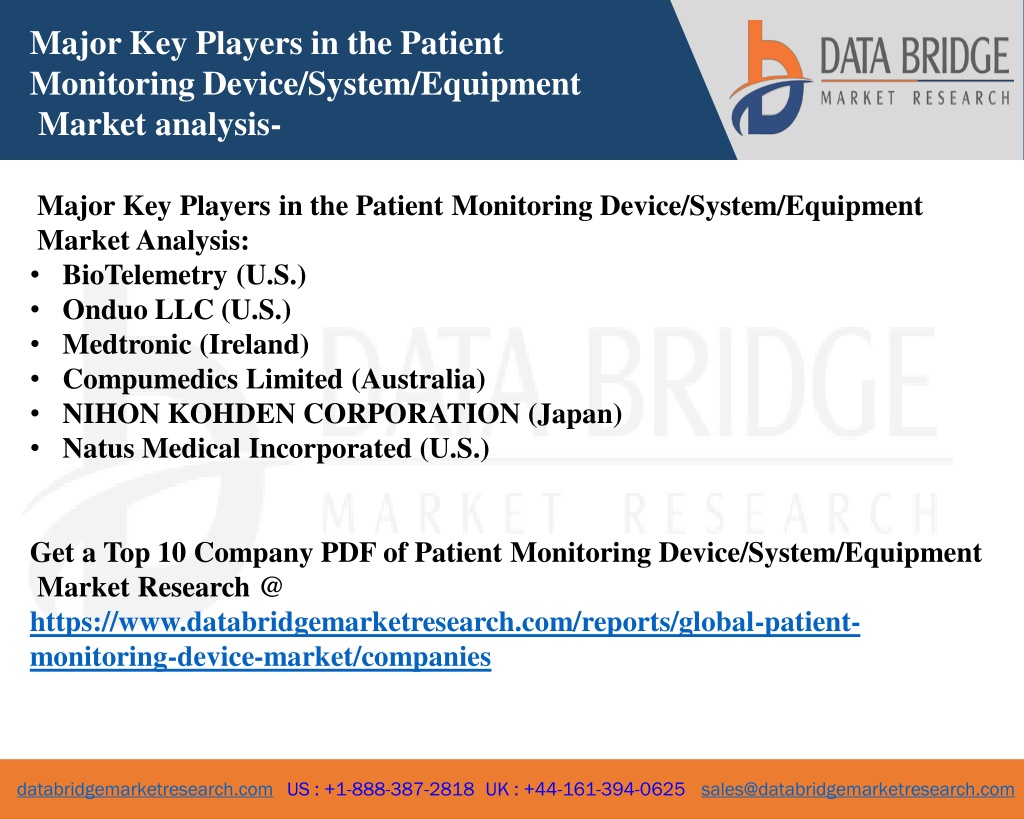 Major Key Players in the Patient Monitoring Device/System/Equipment Market analysis-

DATA BRIDGE
MARKET RESEARCH

Major Key Players in the Patient Monitoring Device/System/Equipment Market Analysis:
• BioTelemetry (U.S.)
• Onduo LLC (U.S.)
• Medtronic (Ireland)
• Compumedics Limited (Australia)
• NIHON KOHDEN CORPORATION (Japan)
• Natus Medical Incorporated (U.S.)

DATA BRIDGE
MARKET RESEARCH

Get a Top 10 Company PDF of Patient Monitoring Device/System/Equipment Market Research @ https://www.databridgemarketresearch.com/reports/global-patient-monitoring-device-market/companies

databridgemarketresearch.com US : +1-888-387-2818 UK : +44-161-394-0625 sales@databridgemarketresearch.com